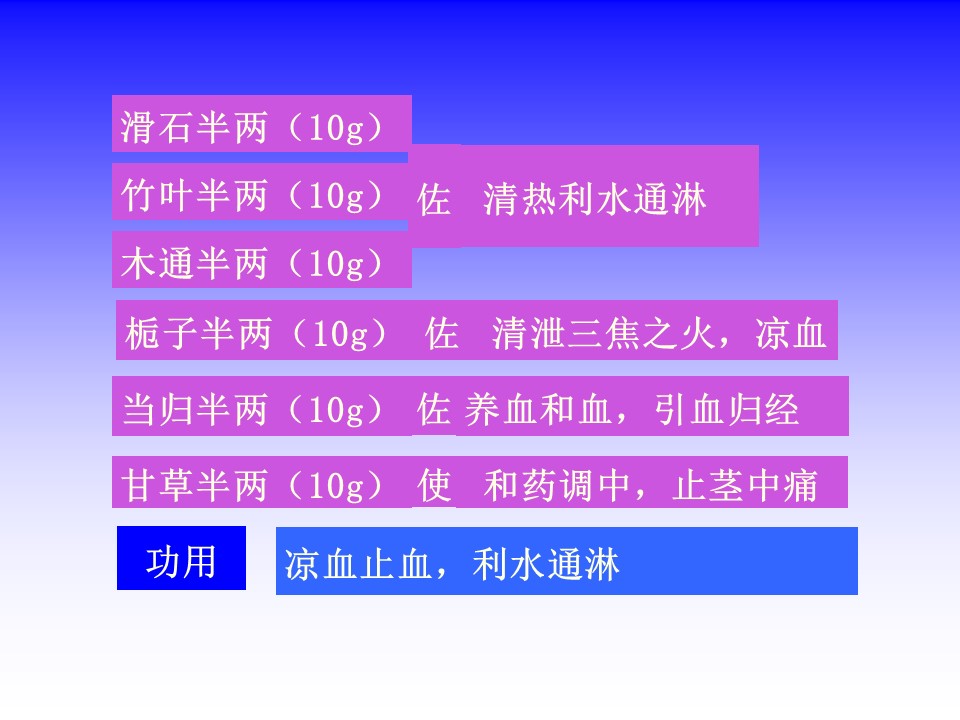 滑石半两（10g）
竹叶半两（10g） 佐 清热利水通淋
木通半两（10g）

栀子半两（10g） 佐 清泄三焦之火，凉血

当归半两（10g） 佐 养血和血，引血归经

甘草半两（10g） 使 和药调中，止茎中痛

功用 凉血止血，利水通淋